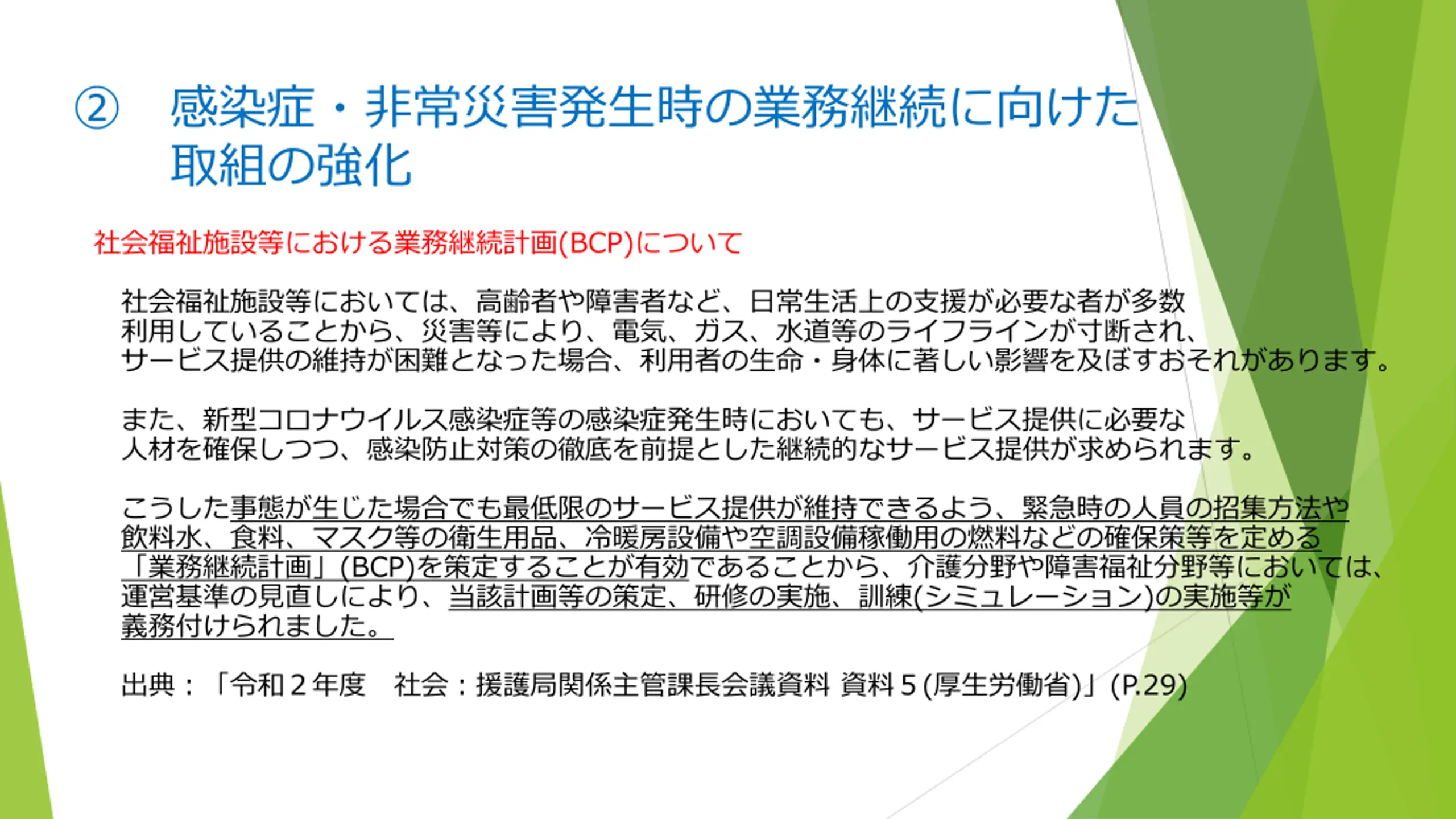 ② 感染症・非常災害発生時の業務継続に向けた取組の強化

社会福祉施設等における業務継続計画(BCP)について

社会福祉施設等においては、高齢者や障害者など、日常生活上の支援が必要な者が多数利用していることから、災害等により、電気、ガス、水道等のライフラインが寸断され、サービス提供の維持が困難となった場合、利用者の生命・身体に著しい影響を及ぼすおそれがあります。

また、新型コロナウイルス感染症等の感染症発生時においても、サービス提供に必要な人材を確保しつつ、感染防止対策の徹底を前提とした継続的なサービス提供が求められます。

こうした事態が生じた場合でも最低限のサービス提供が維持できるよう、緊急時の人員の招集方法や飲料水、食料、マスク等の衛生用品、冷暖房設備や空調設備稼働用の燃料などの確保策等を定める「業務継続計画」(BCP)を策定することが有効であることから、介護分野や障害福祉分野等においては、運営基準の見直しにより、当該計画等の策定、研修の実施、訓練(シミュレーション)の実施等が義務付けられました。

出典：「令和２年度　社会：援護局関係主管課長会議資料 資料５(厚生労働省)」(P.29)